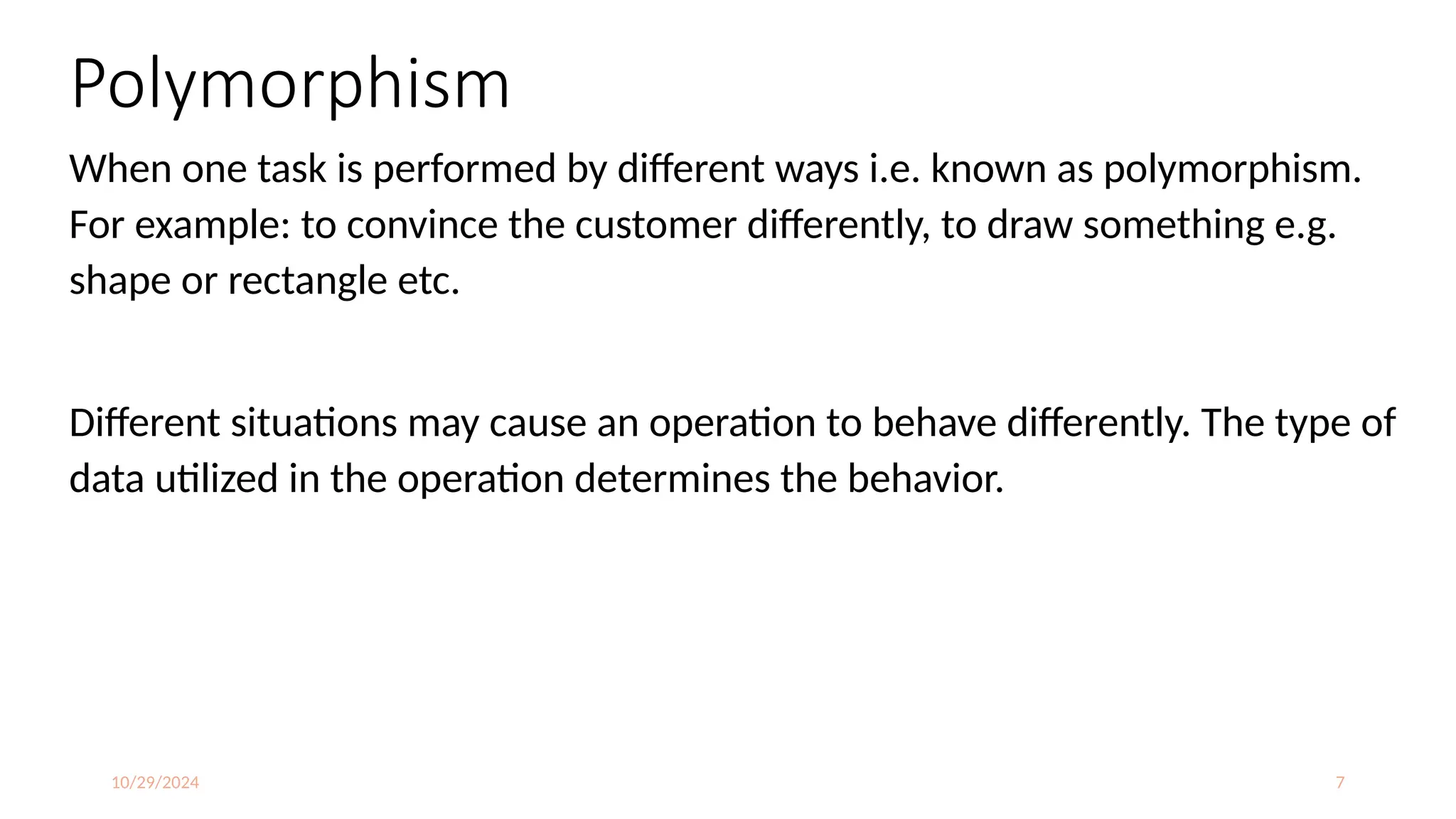 Polymorphism

When one task is performed by different ways i.e. known as polymorphism. For example: to convince the customer differently, to draw something e.g. shape or rectangle etc.

Different situations may cause an operation to behave differently. The type of data utilized in the operation determines the behavior.

10/29/2024

7